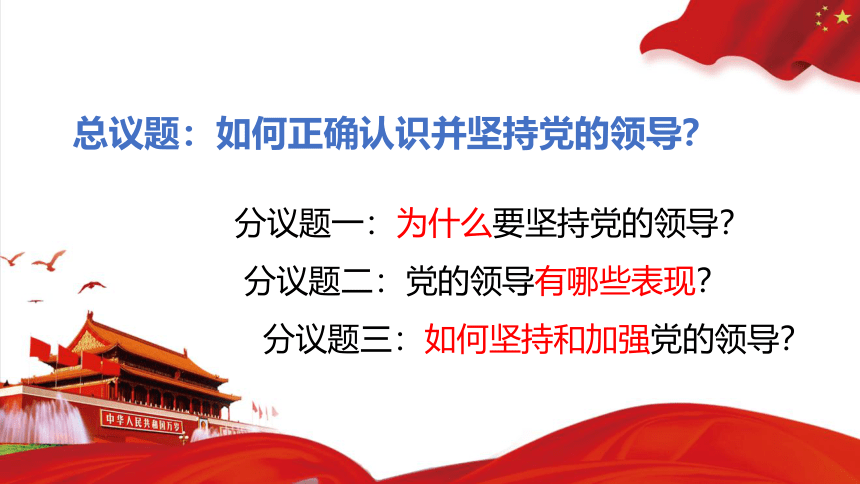 总议题：如何正确认识并坚持党的领导？

分议题一：为什么要坚持党的领导？

分议题二：党的领导有哪些表现？

分议题三：如何坚持和加强党的领导？

中华人民共和国万岁